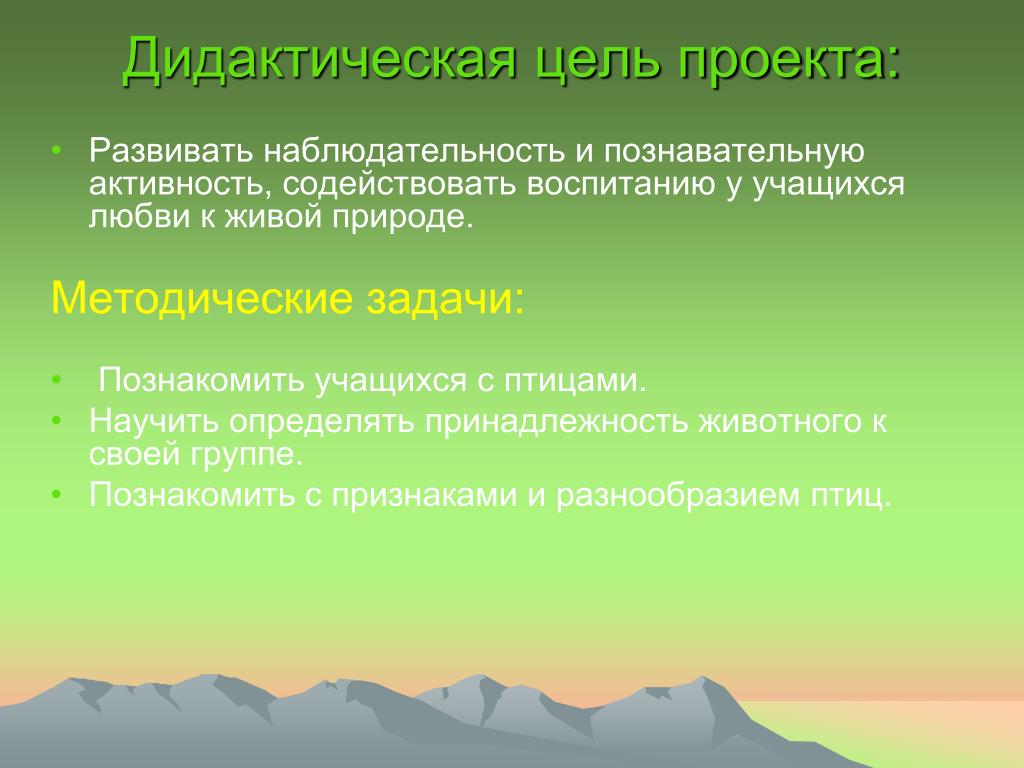 Дидактическая цель проекта:

• Развивать наблюдательность и познавательную активность, содействовать воспитанию у учащихся любви к живой природе.

Методические задачи:

• Познакомить учащихся с птицами.
• Научить определять принадлежность животного к своей группе.
• Познакомить с признаками и разнообразием птиц.